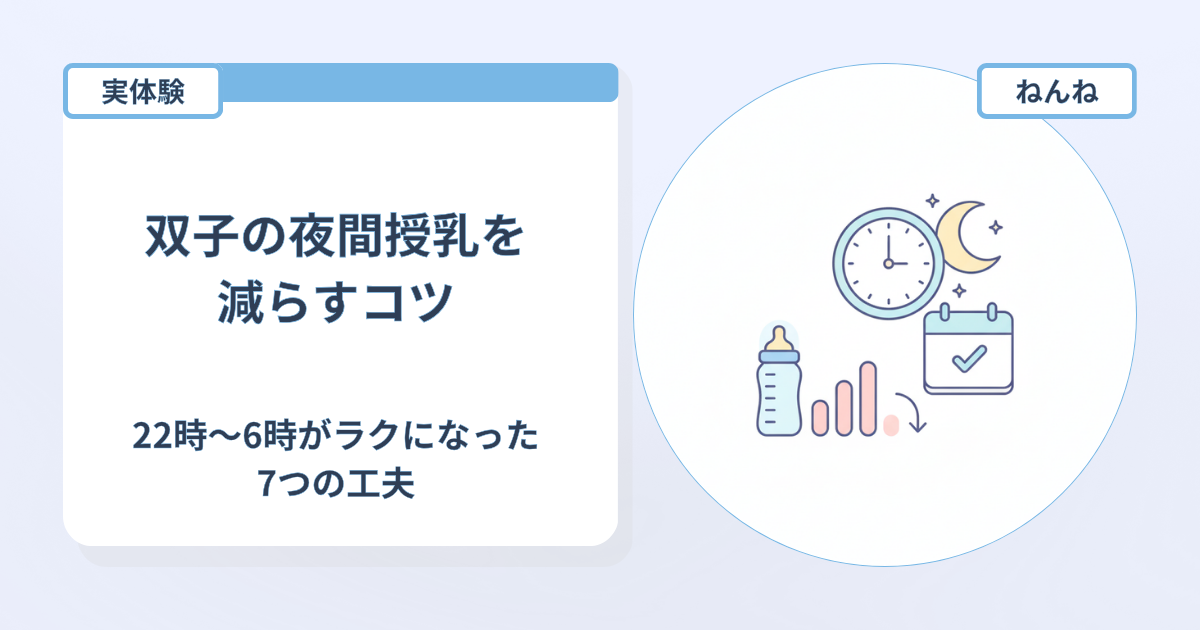 実体験

双子の夜間授乳を減らすコツ

22時〜6時がラクになった7つの工夫

ねんね